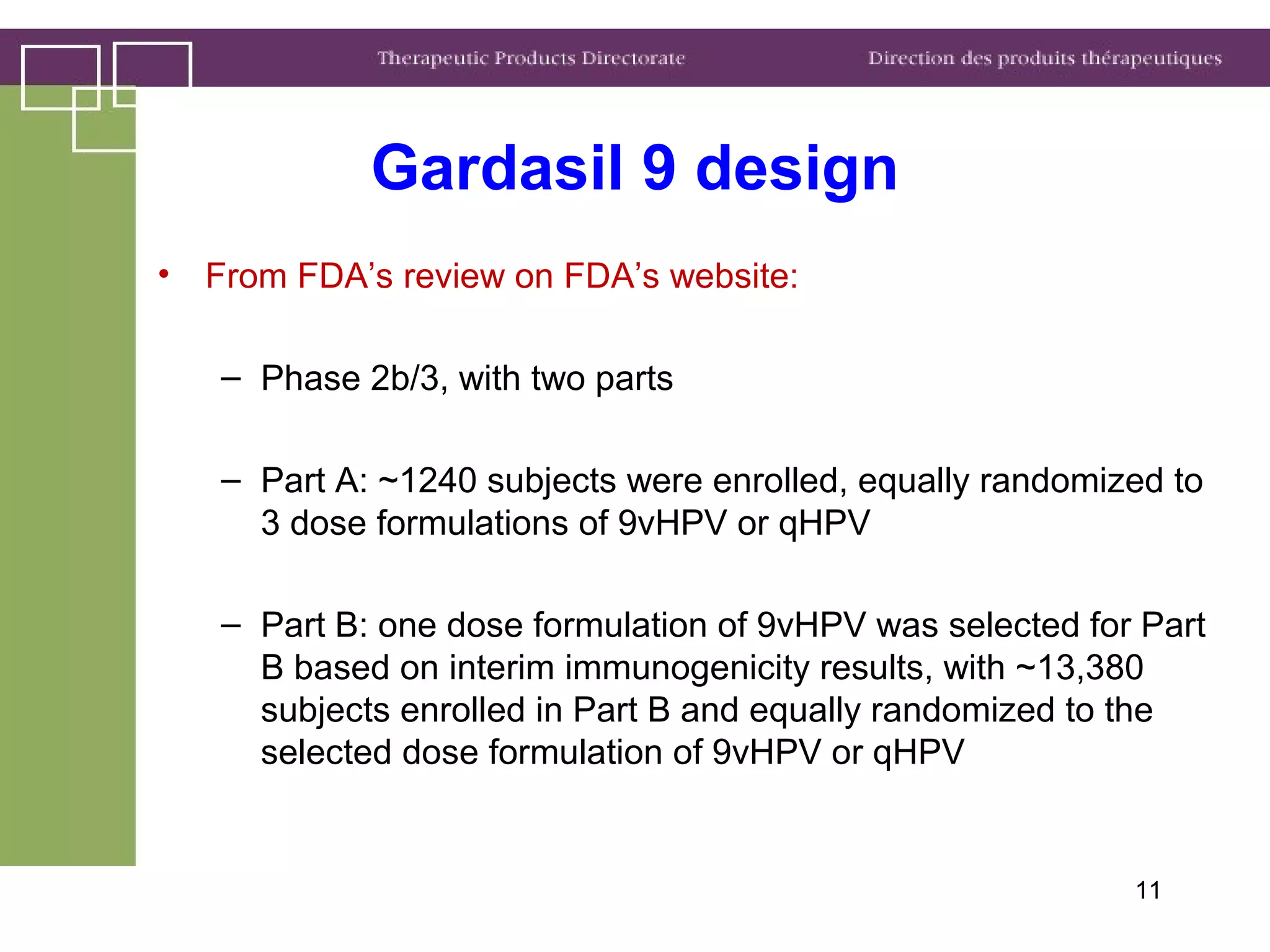 Therapeutic Products Directorate

Direction des produits thérapeutiques

Gardasil 9 design

• From FDA’s review on FDA’s website:

– Phase 2b/3, with two parts

– Part A: ~1240 subjects were enrolled, equally randomized to 3 dose formulations of 9vHPV or qHPV

– Part B: one dose formulation of 9vHPV was selected for Part B based on interim immunogenicity results, with ~13,380 subjects enrolled in Part B and equally randomized to the selected dose formulation of 9vHPV or qHPV

11